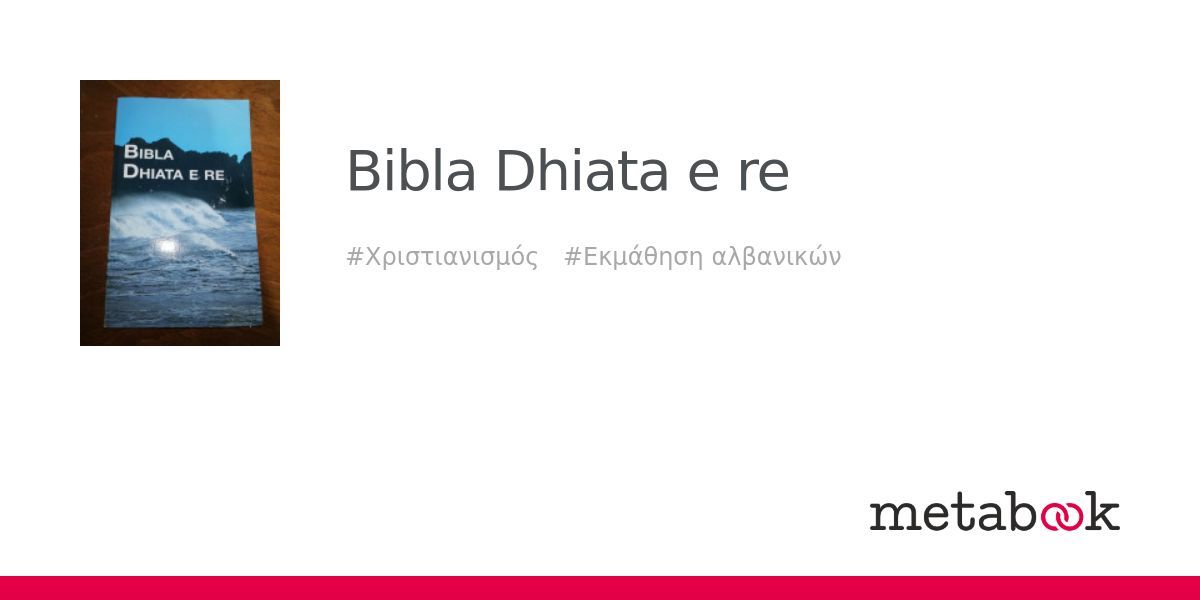 BIBLA
DHIATA E RE

Bibla Dhiata e re

#Χριστιανισμός #Εκμάθηση αλβανικών

metabook